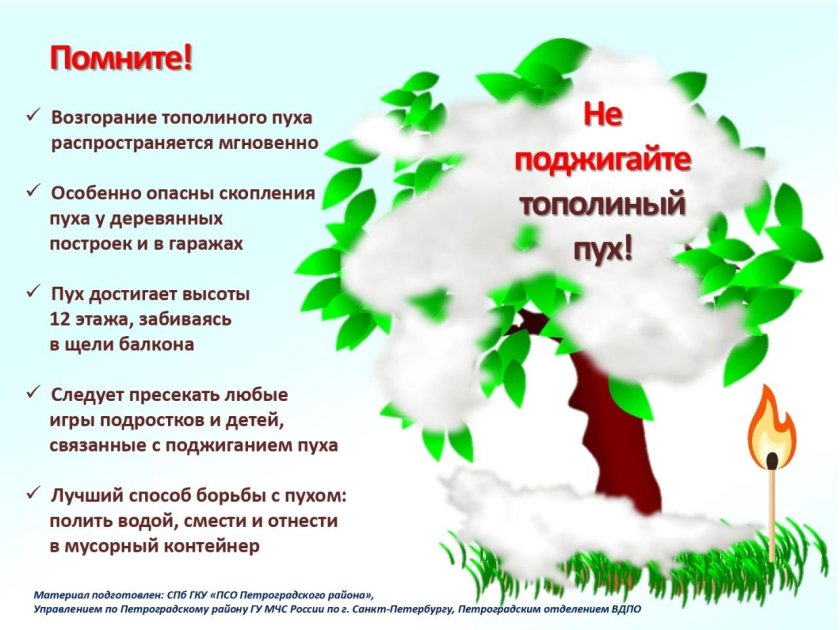 Помните!

✓ Возгорание тополиного пуха распространяется мгновенно

✓ Особенно опасны скопления пуха у деревянных построек и в гаражах

✓ Пух достигает высоты 12 этажа, забиваясь в щели балкона

✓ Следует пресекать любые игры подростков и детей, связанные с поджиганием пуха

✓ Лучший способ борьбы с пухом: полить водой, смести и отнести в мусорный контейнер

Не поджигайте тополиный пух!

Материал подготовлен: СПб ГКУ «ПСО Петроградского района», Управлением по Петроградскому району ГУ МЧС России по г. Санкт-Петербургу, Петроградским отделением ВДПО